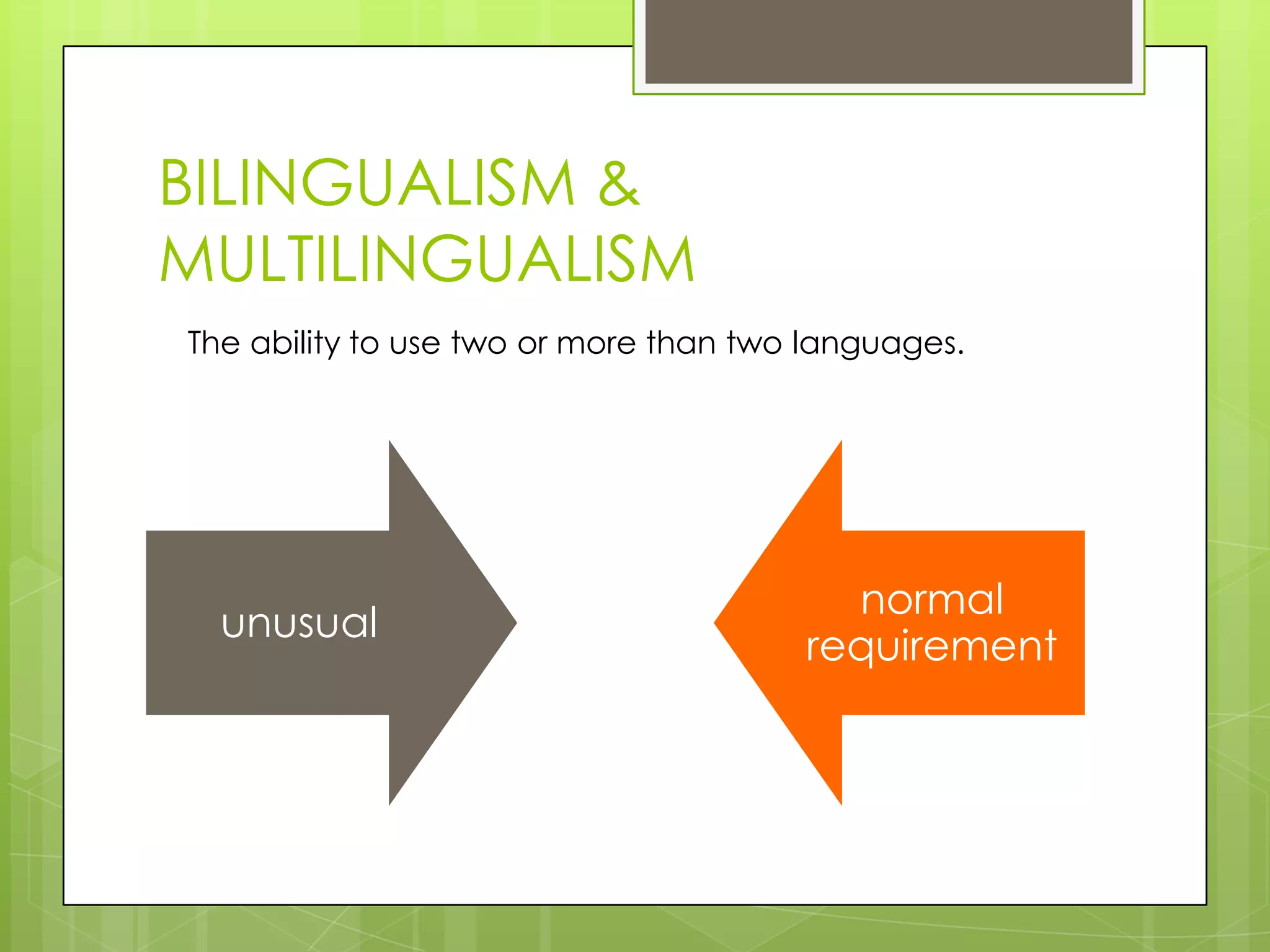 BILINGUALISM & MULTILINGUALISM

The ability to use two or more than two languages.

unusual

normal requirement